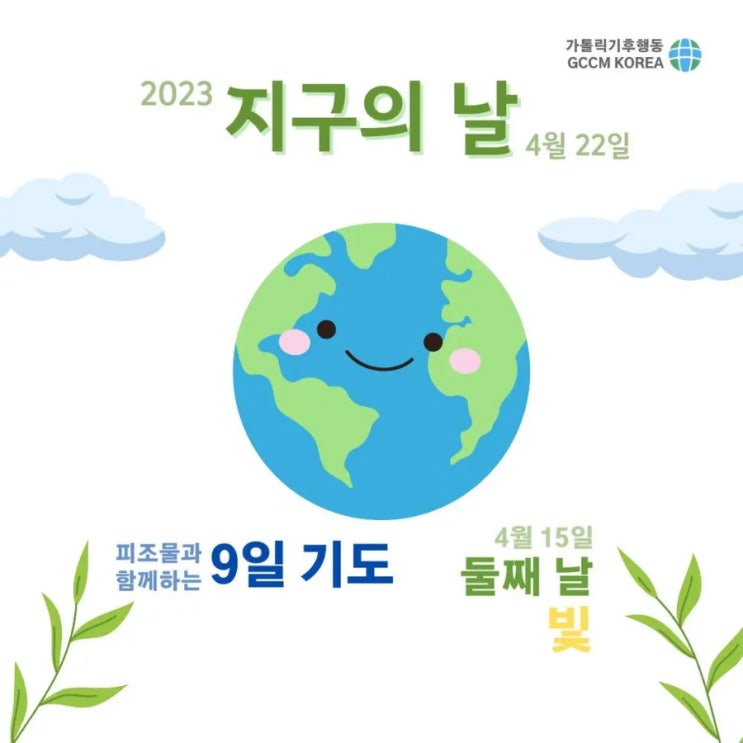 가톨릭기후행동
GCCM KOREA

2023 지구의 날 4월 22일

피조물과 함께하는 9일 기도

4월 15일
둘째 날
빛